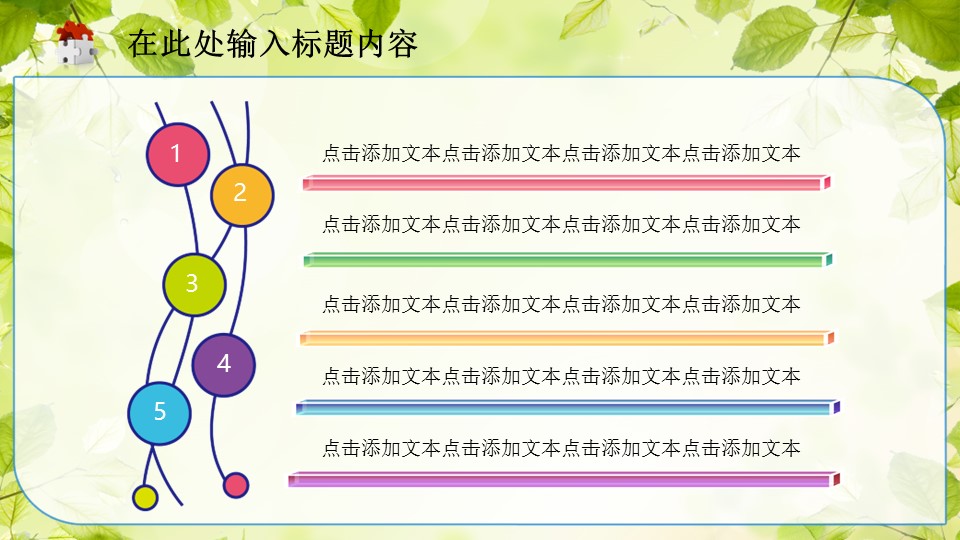 在此处输入标题内容

1

2

3

4

5

点击添加文本点击添加文本点击添加文本点击添加文本

点击添加文本点击添加文本点击添加文本点击添加文本

点击添加文本点击添加文本点击添加文本点击添加文本

点击添加文本点击添加文本点击添加文本点击添加文本

点击添加文本点击添加文本点击添加文本点击添加文本